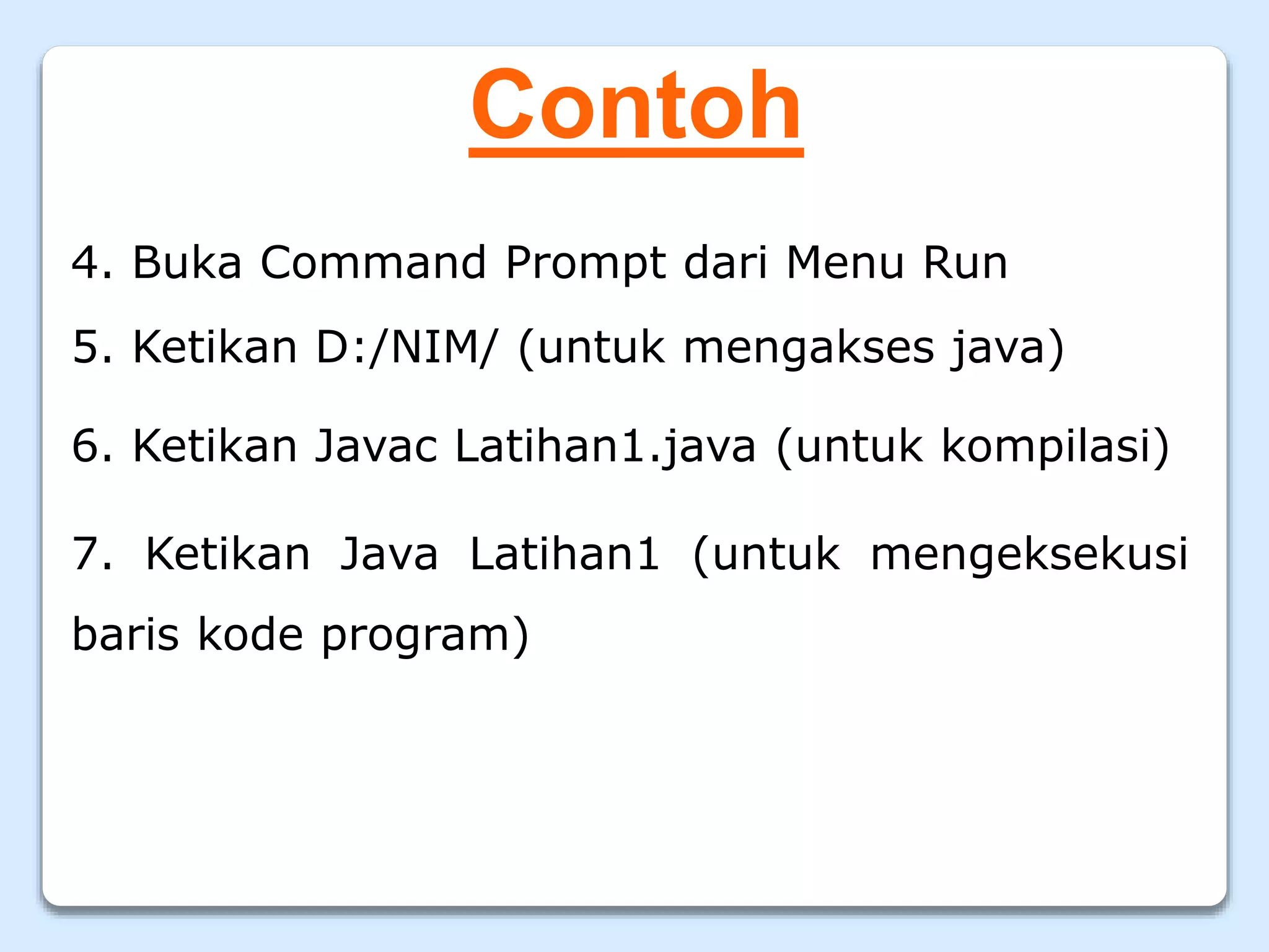 Contoh

4. Buka Command Prompt dari Menu Run

5. Ketikan D:/NIM/ (untuk mengakses java)

6. Ketikan Javac Latihan1.java (untuk kompilasi)

7. Ketikan Java Latihan1 (untuk mengeksekusi baris kode program)